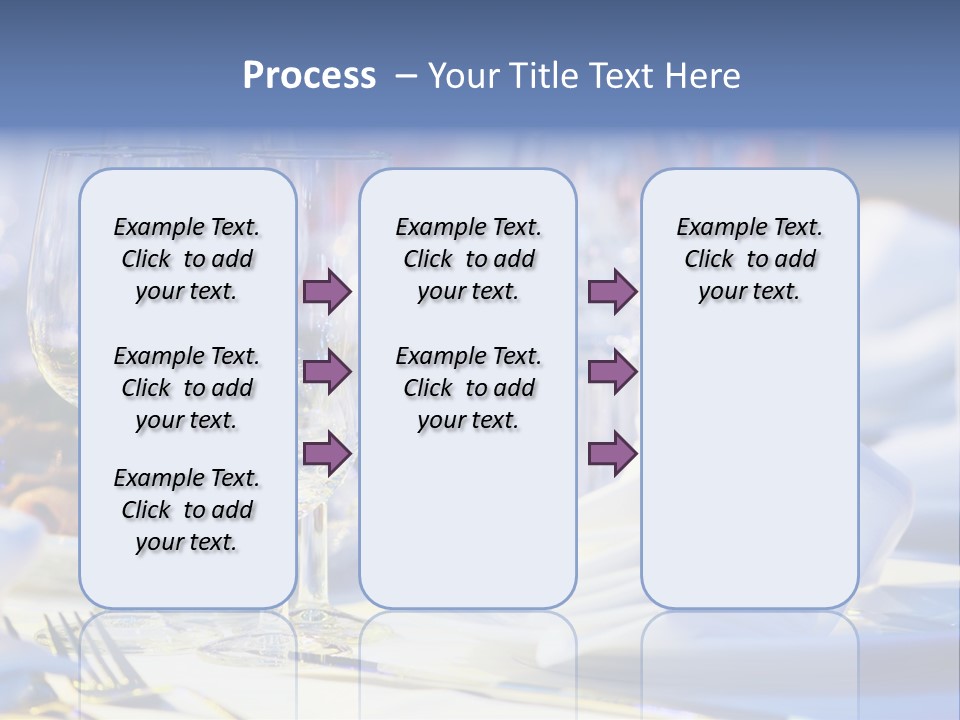 Process – Your Title Text Here

Example Text. Click to add your text.

Example Text. Click to add your text.

Example Text. Click to add your text.

Example Text. Click to add your text.

Example Text. Click to add your text.

Example Text. Click to add your text.